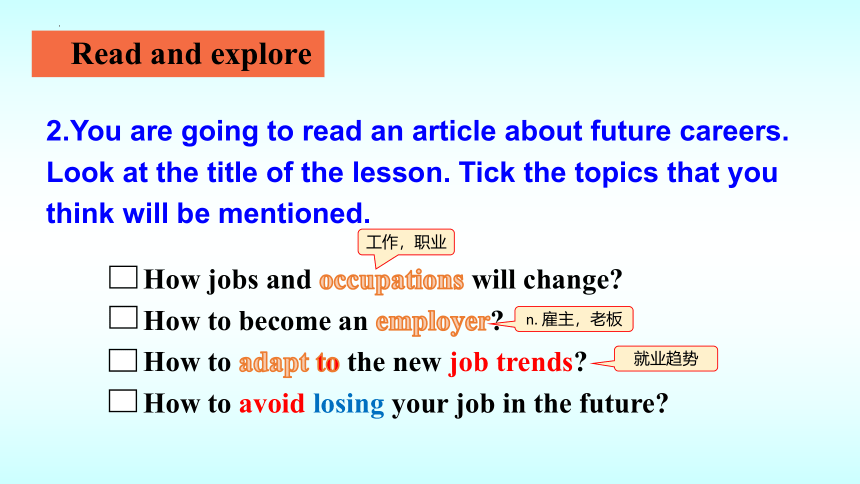 Read and explore

2.You are going to read an article about future careers. Look at the title of the lesson. Tick the topics that you think will be mentioned.

工作，职业

☐ How jobs and occupations will change?
☐ How to become an employer? n. 雇主，老板
☐ How to adapt to the new job trends? 就业趋势
☐ How to avoid losing your job in the future?